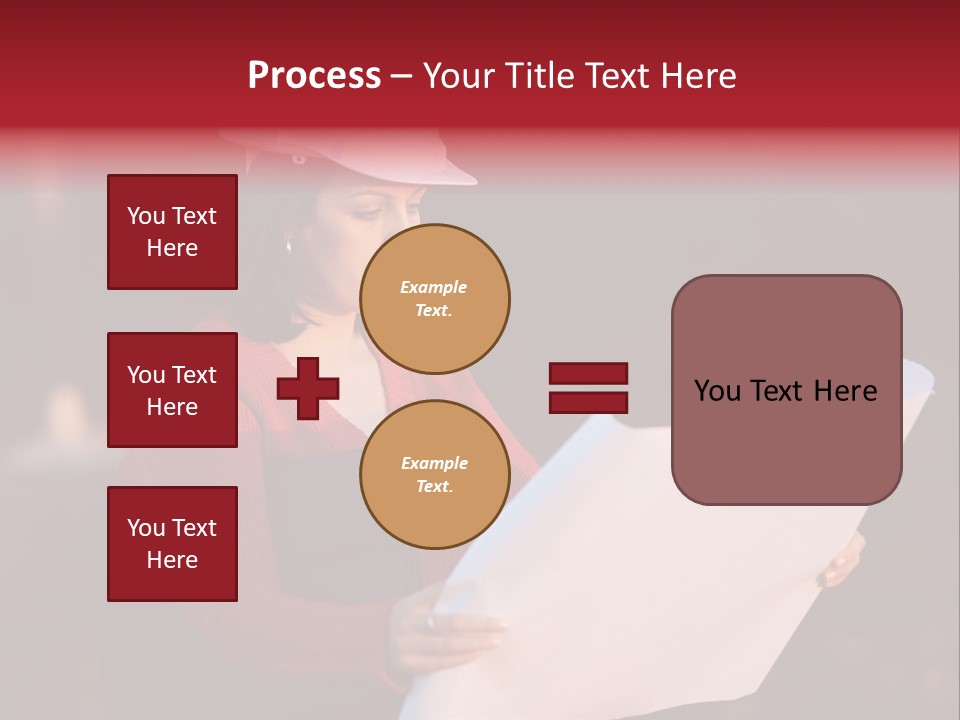 Process – Your Title Text Here

You Text Here

You Text Here

You Text Here

Example Text.

Example Text.

You Text Here